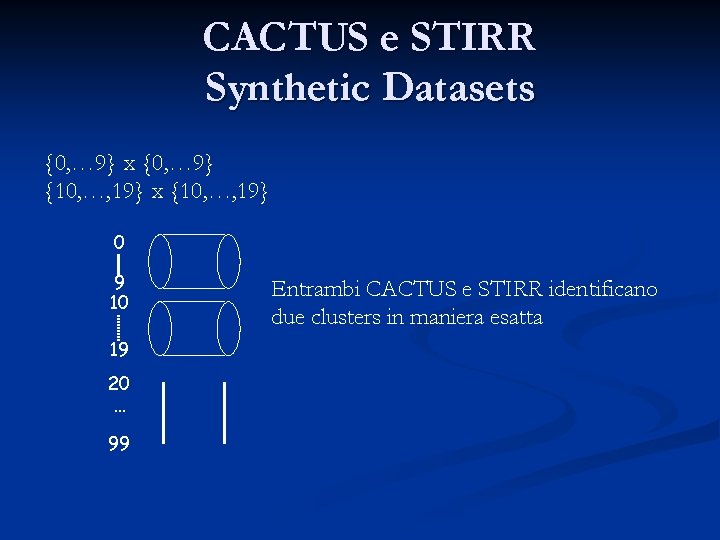 CACTUS e STIRR
Synthetic Datasets

{0,…9} x {0,…9}
{10,…,19} x {10,…,19}

0
9
10
19
20
…
99

Entrambi CACTUS e STIRR identificano due clusters in maniera esatta